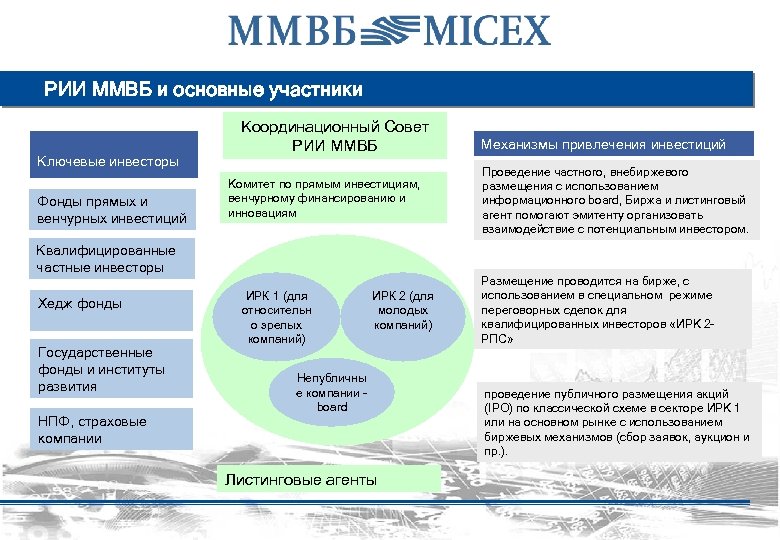 ММВБ MICEX

РИИ ММВБ и основные участники

Ключевые инвесторы

Фонды прямых и венчурных инвестиций

Квалифицированные частные инвесторы

Хедж фонды

Государственные фонды и институты развития

НПФ, страховые компании

Координационный Совет РИИ ММВБ

Комитет по прямым инвестициям, венчурному финансированию и инновациям

ИРК 1 (для относительно зрелых компаний)

ИРК 2 (для молодых компаний)

Непубличные компании - board

Листинговые агенты

Механизмы привлечения инвестиций

Проведение частного, внебиржевого размещения с использованием информационного board, Биржа и листинговый агент помогают эмитенту организовать взаимодействие с потенциальным инвестором.

Размещение проводится на бирже, с использованием в специальном режиме переговорных сделок для квалифицированных инвесторов «ИРК 2-РПС»

проведение публичного размещения акций (IPO) по классической схеме в секторе ИРК 1 или на основном рынке с использованием биржевых механизмов (сбор заявок, аукцион и пр.).